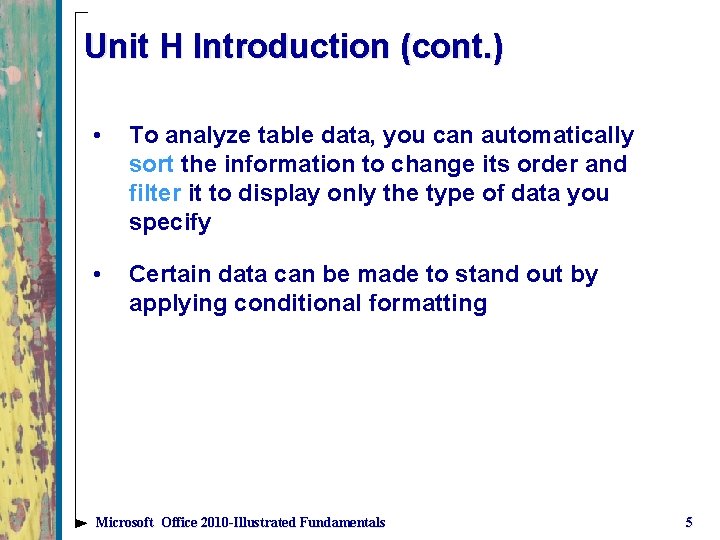 Unit H Introduction (cont.)

• To analyze table data, you can automatically sort the information to change its order and filter it to display only the type of data you specify

• Certain data can be made to stand out by applying conditional formatting

Microsoft Office 2010-Illustrated Fundamentals

5